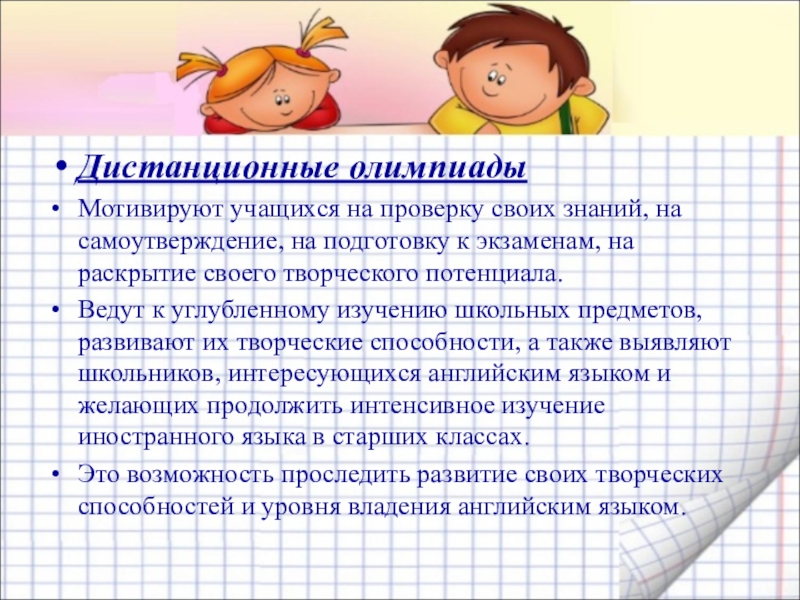 • Дистанционные олимпиады

• Мотивируют учащихся на проверку своих знаний, на самоутверждение, на подготовку к экзаменам, на раскрытие своего творческого потенциала.

• Ведут к углубленному изучению школьных предметов, развивают их творческие способности, а также выявляют школьников, интересующихся английским языком и желающих продолжить интенсивное изучение иностранного языка в старших классах.

• Это возможность проследить развитие своих творческих способностей и уровня владения английским языком.